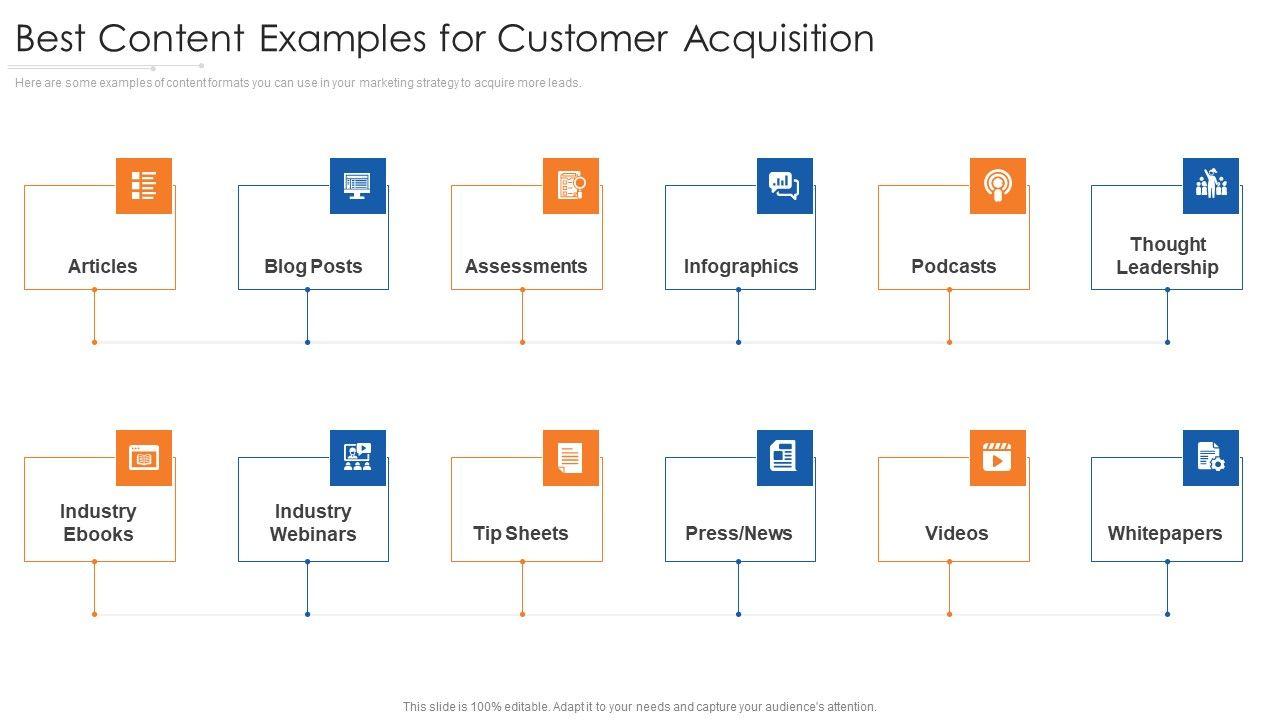 Best Content Examples for Customer Acquisition

Here are some examples of content formats you can use in your marketing strategy to acquire more leads.

Articles

Blog Posts

Assessments

Infographics

Podcasts

Thought Leadership

Industry Ebooks

Industry Webinars

Tip Sheets

Press/News

Videos

Whitepapers

This slide is 100% editable. Adapt it to your needs and capture your audience's attention.